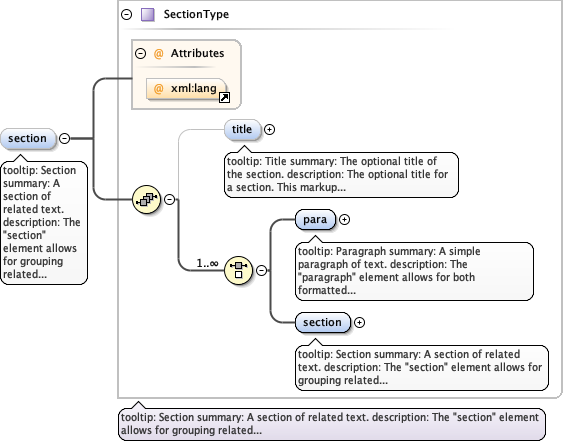 SectionType

@ Attributes

@ xml:lang

section

tooltip: Section summary: A section of related text. description: The "section" element allows for grouping related...

title

tooltip: Title summary: The optional title of the section. description: The optional title for a section. This markup...

1..∞

para

tooltip: Paragraph summary: A simple paragraph of text. description: The "paragraph" element allows for both formatted...

section

tooltip: Section summary: A section of related text. description: The "section" element allows for grouping related...

tooltip: Section summary: A section of related text. description: The "section" element allows for grouping related...